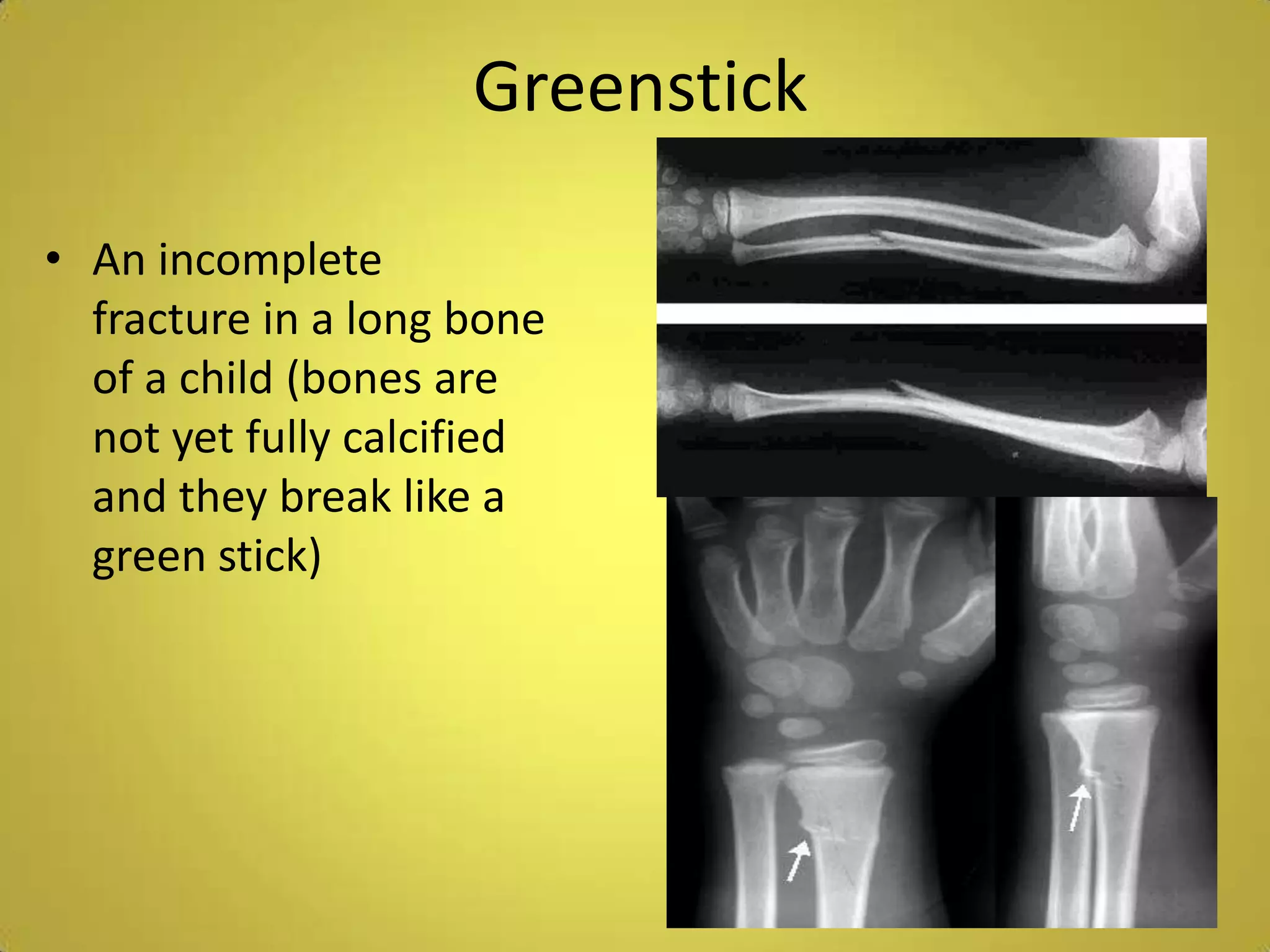 Greenstick

• An incomplete fracture in a long bone of a child (bones are not yet fully calcified and they break like a green stick)